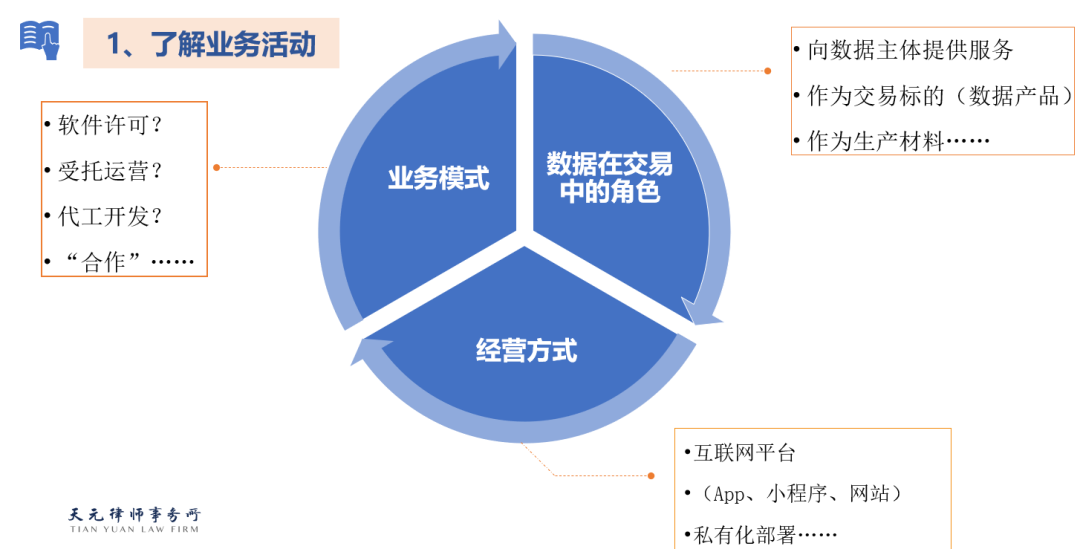 1、了解业务活动

• 软件许可？
• 受托运营？
• 代工开发？
• “合作”……

业务模式

数据在交易中的角色

经营方式

• 向数据主体提供服务
• 作为交易标的（数据产品）
• 作为生产材料……

• 互联网平台
• （App、小程序、网站）
• 私有化部署……

天元律师事务所
TIAN YUAN LAW FIRM